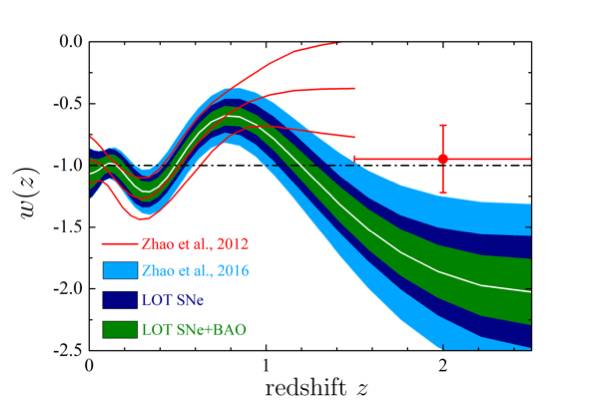 0.0
-0.5
-1.0
-1.5
-2.0
-2.5
$w(z)$
Zhao et al., 2012
Zhao et al., 2016
LOT SNe
LOT SNe+BAO
0
1
2
redshift $z$